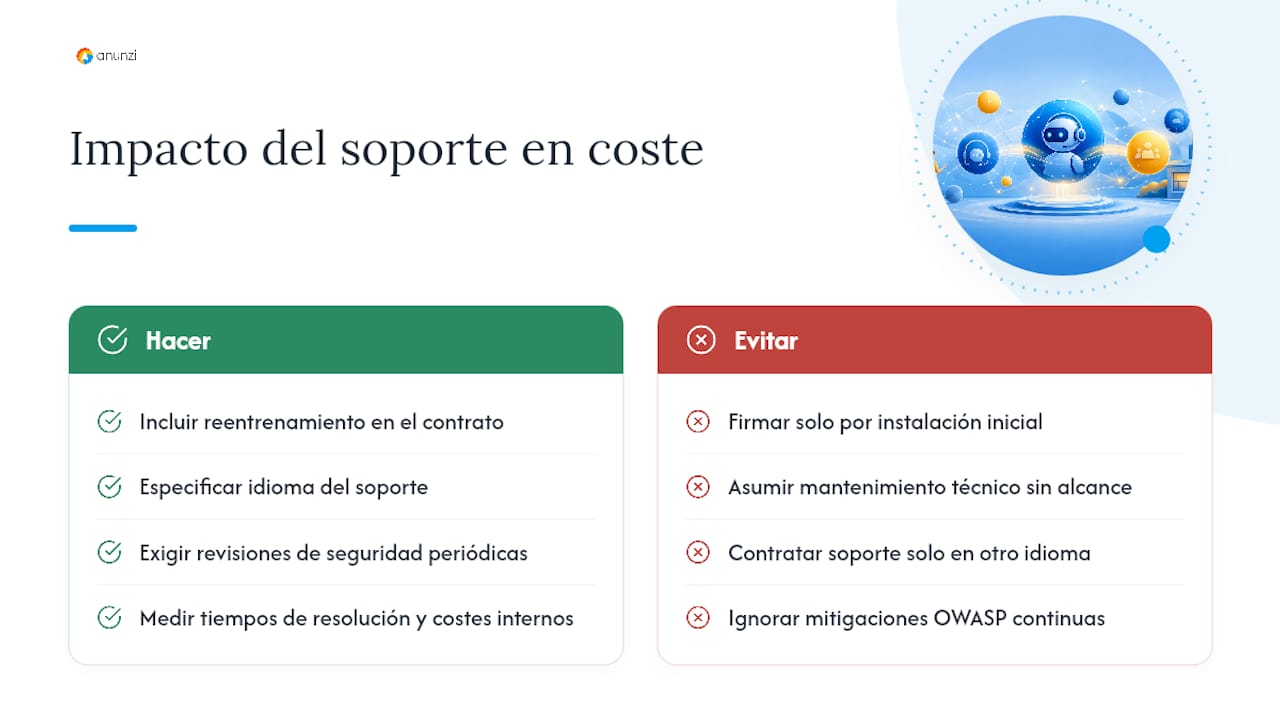 anunzi

Impacto del soporte en coste

Hacer

Incluir reentrenamiento en el contrato

Especificar idioma del soporte

Exigir revisiones de seguridad periódicas

Medir tiempos de resolución y costes internos

Evitar

Firmar solo por instalación inicial

Asumir mantenimiento técnico sin alcance

Contratar soporte solo en otro idioma

Ignorar mitigaciones OWASP continuas